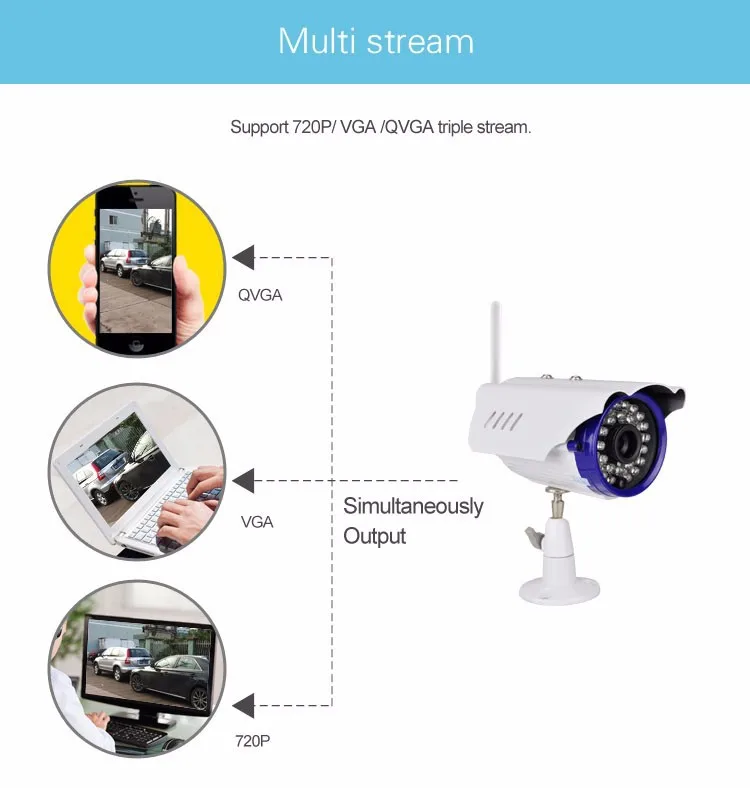 Multi stream

Support 720P/ VGA /QVGA triple stream.

QVGA

VGA

Simultaneously Output

720P